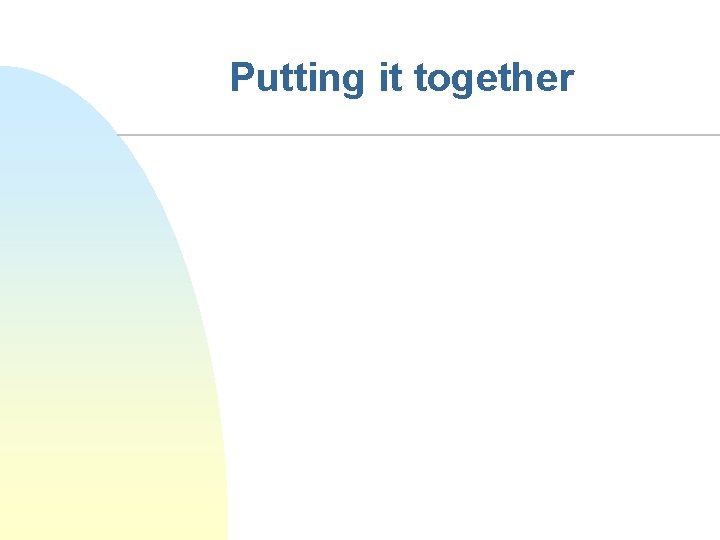 Putting it together